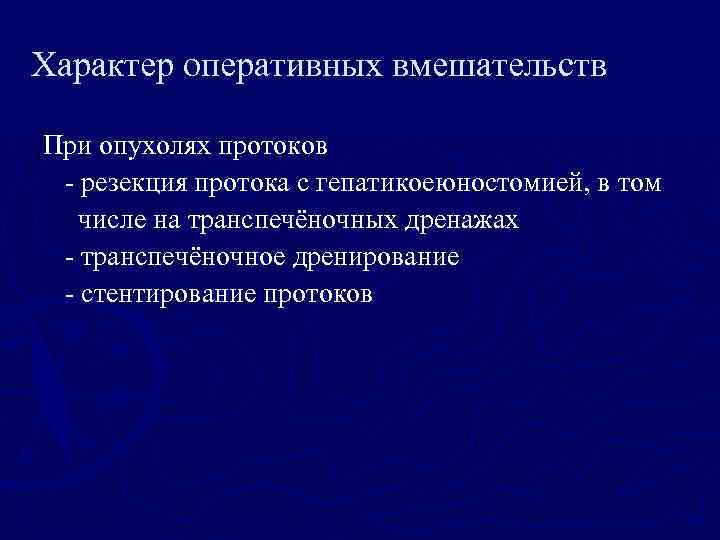 Характер оперативных вмешательств

При опухолях протоков
- резекция протока с гепатикоеюностомией, в том числе на транспечёночных дренажах
- транспечёночное дренирование
- стентирование протоков